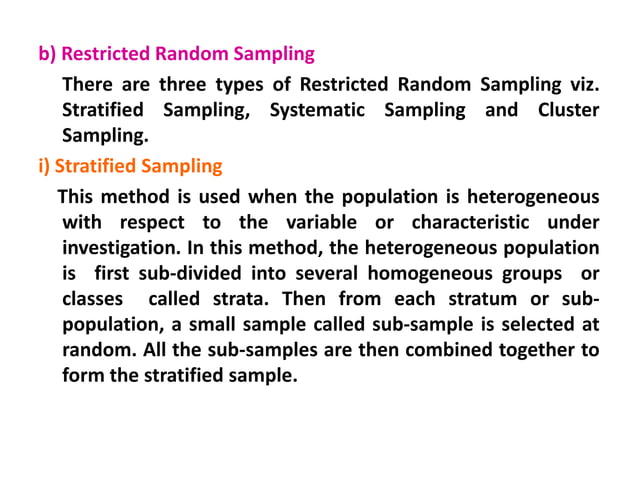 b) Restricted Random Sampling

There are three types of Restricted Random Sampling viz. Stratified Sampling, Systematic Sampling and Cluster Sampling.

i) Stratified Sampling

This method is used when the population is heterogeneous with respect to the variable or characteristic under investigation. In this method, the heterogeneous population is first sub-divided into several homogeneous groups or classes called strata. Then from each stratum or sub-population, a small sample called sub-sample is selected at random. All the sub-samples are then combined together to form the stratified sample.